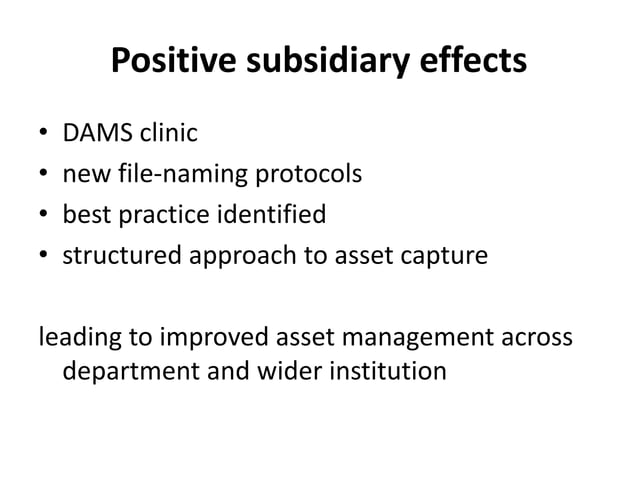 Positive subsidiary effects

• DAMS clinic
• new file-naming protocols
• best practice identified
• structured approach to asset capture

leading to improved asset management across department and wider institution